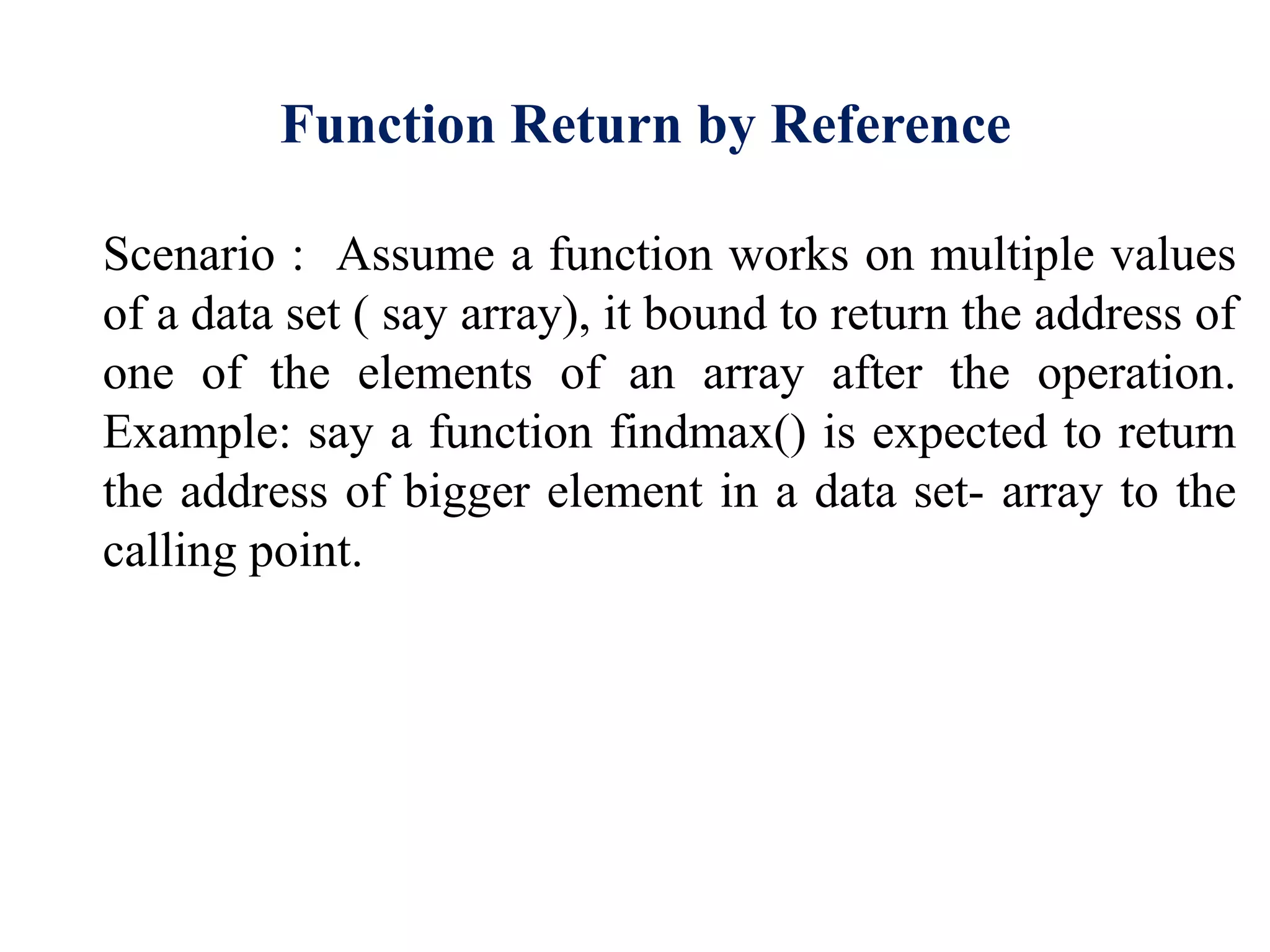 Function Return by Reference

Scenario : Assume a function works on multiple values of a data set ( say array), it bound to return the address of one of the elements of an array after the operation. Example: say a function findmax() is expected to return the address of bigger element in a data set- array to the calling point.